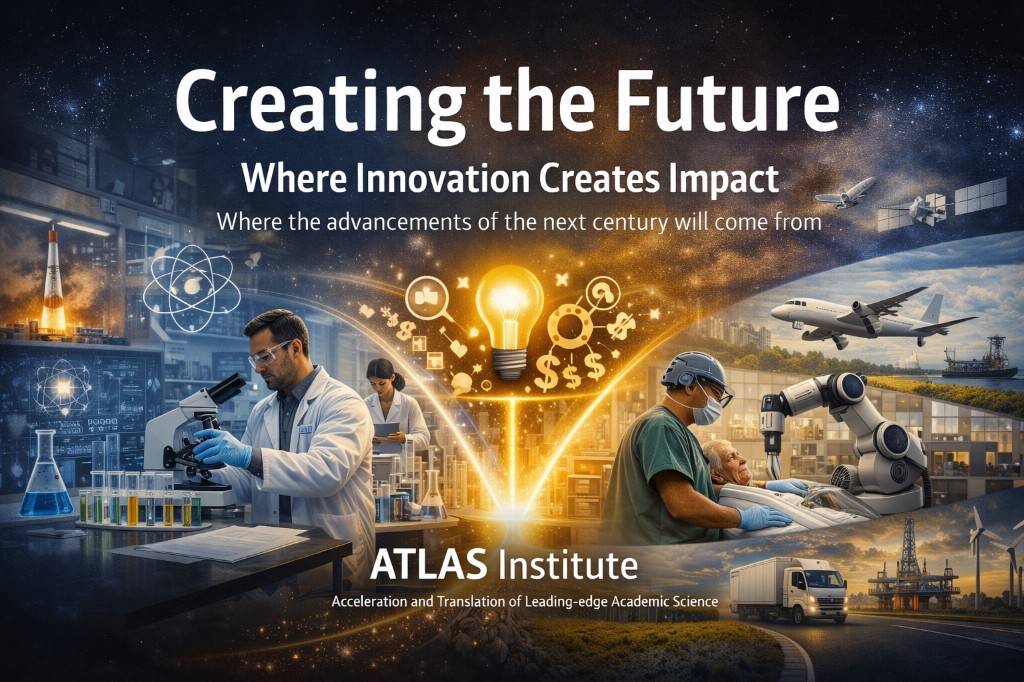 Creating the Future
Where Innovation Creates Impact
Where the advancements of the next century will come from

ATLAS Institute
Acceleration and Translation of Leading-edge Academic Science